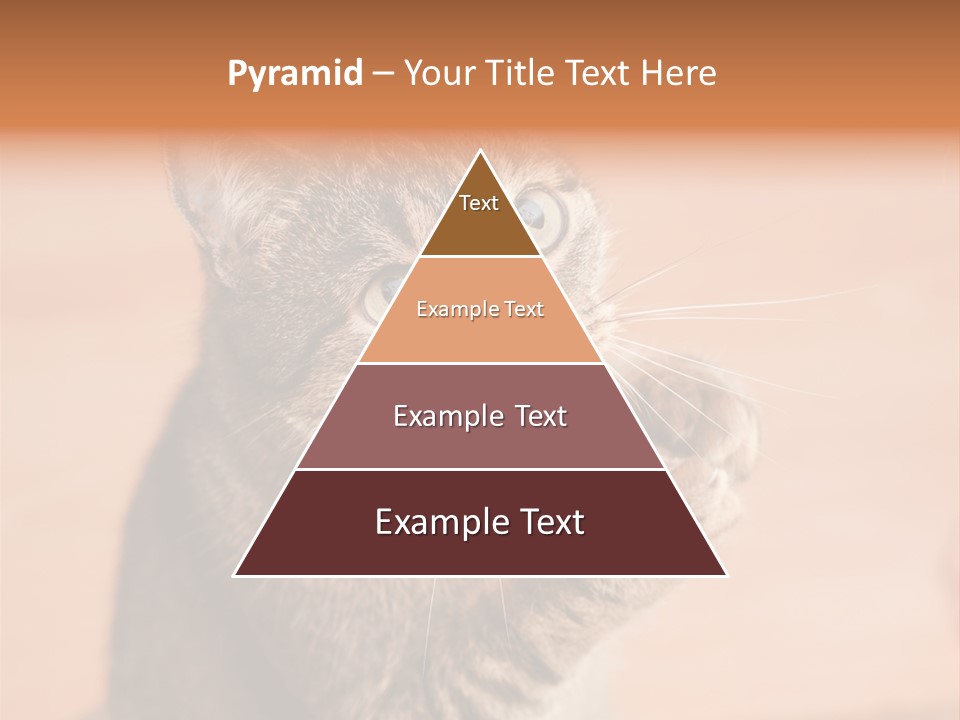 Pyramid – Your Title Text Here

Text

Example Text

Example Text

Example Text